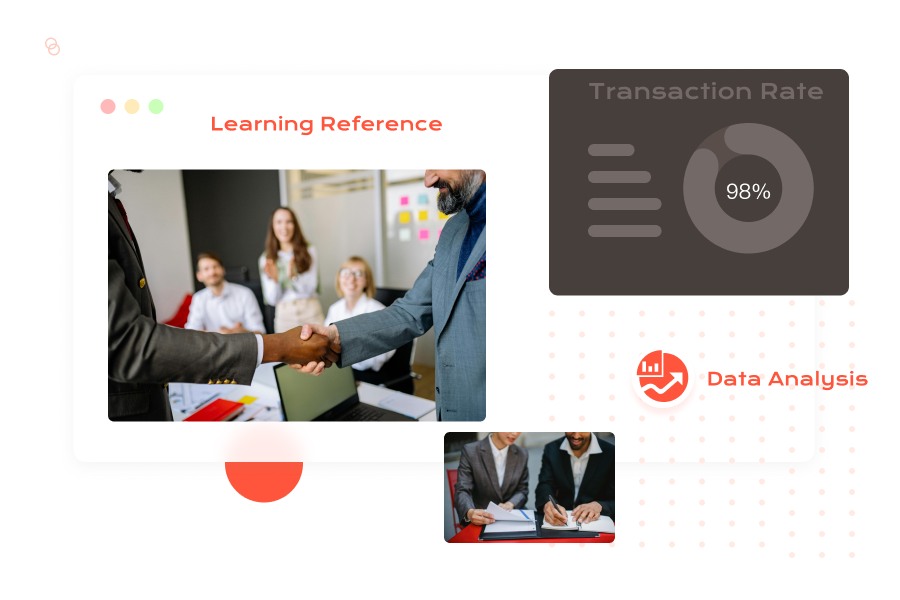 Learning Reference

Transaction Rate

98%

Data Analysis